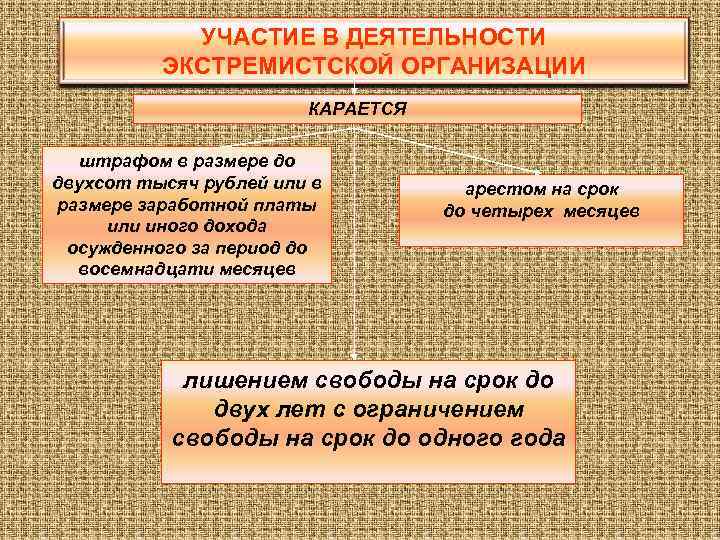 УЧАСТИЕ В ДЕЯТЕЛЬНОСТИ ЭКСТРЕМИСТСКОЙ ОРГАНИЗАЦИИ

КАРАЕТСЯ

штрафом в размере до двухсот тысяч рублей или в размере заработной платы или иного дохода осужденного за период до восемнадцати месяцев

арестом на срок до четырех месяцев

лишением свободы на срок до двух лет с ограничением свободы на срок до одного года